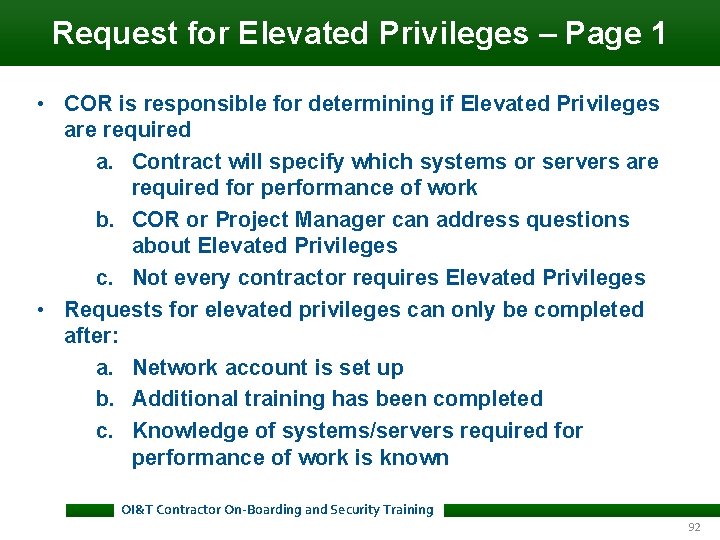 Request for Elevated Privileges – Page 1

• COR is responsible for determining if Elevated Privileges are required

a. Contract will specify which systems or servers are required for performance of work

b. COR or Project Manager can address questions about Elevated Privileges

c. Not every contractor requires Elevated Privileges

• Requests for elevated privileges can only be completed after:

a. Network account is set up

b. Additional training has been completed

c. Knowledge of systems/servers required for performance of work is known

OI&T Contractor On-Boarding and Security Training

92